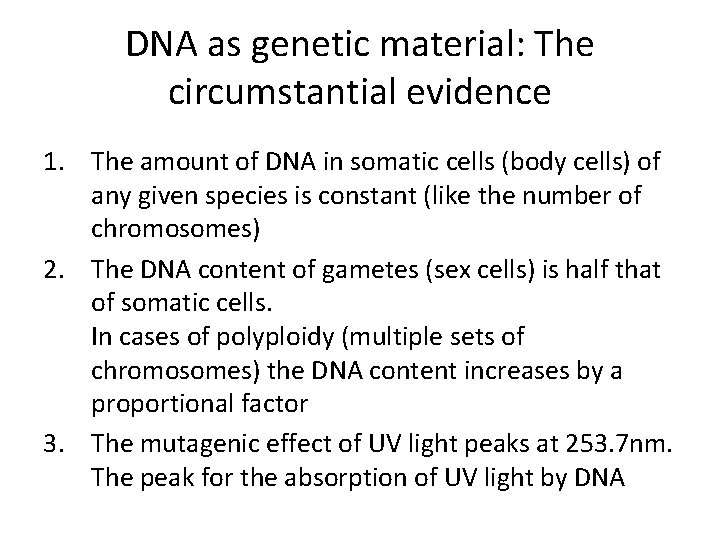 DNA as genetic material: The circumstantial evidence

1. The amount of DNA in somatic cells (body cells) of any given species is constant (like the number of chromosomes)
2. The DNA content of gametes (sex cells) is half that of somatic cells.
In cases of polyploidy (multiple sets of chromosomes) the DNA content increases by a proportional factor
3. The mutagenic effect of UV light peaks at 253.7nm. The peak for the absorption of UV light by DNA